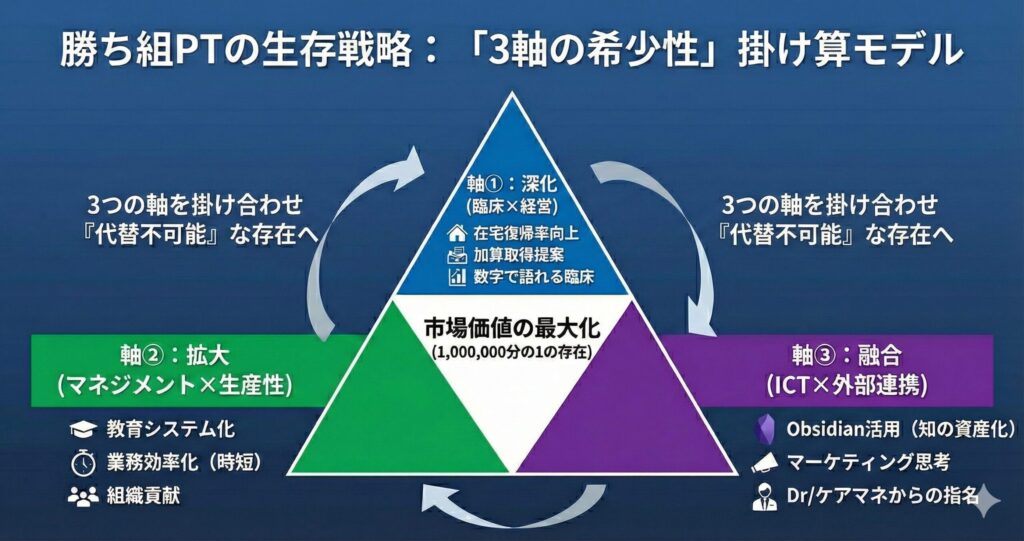 勝ち組PTの生存戦略：「3軸の希少性」掛け算モデル

3つの軸を掛け合わせ
『代替不可能』な存在へ

軸①：深化
(臨床×経営)
在宅復帰率向上
加算取得提案
数字で語れる臨床

3つの軸を掛け合わせ
『代替不可能』な存在へ

市場価値の最大化
(1,000,000分の1の存在)

軸②：拡大
(マネジメント×生産性)

教育システム化
業務効率化（時短）
組織貢献

軸③：融合
(ICT×外部連携)

Obsidian活用（知の資産化）
マーケティング思考
Dr/ケアマネからの指名